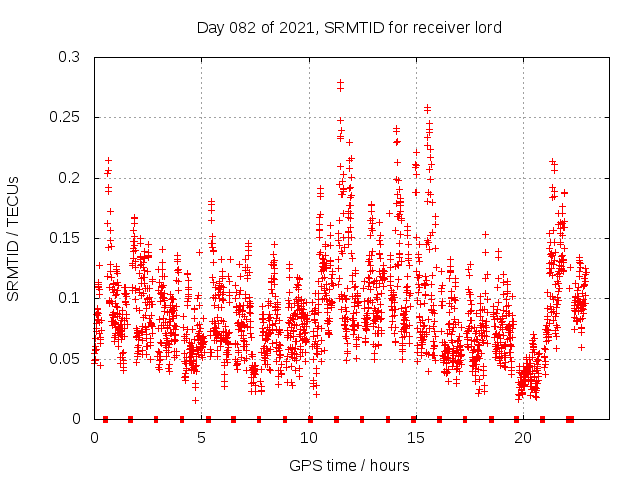 Day 082 of 2021, SRMTID for receiver lord

SRMTID / TECUs

0.3
0.25
0.2
0.15
0.1
0.05
0

0
5
10
15
20

GPS time / hours